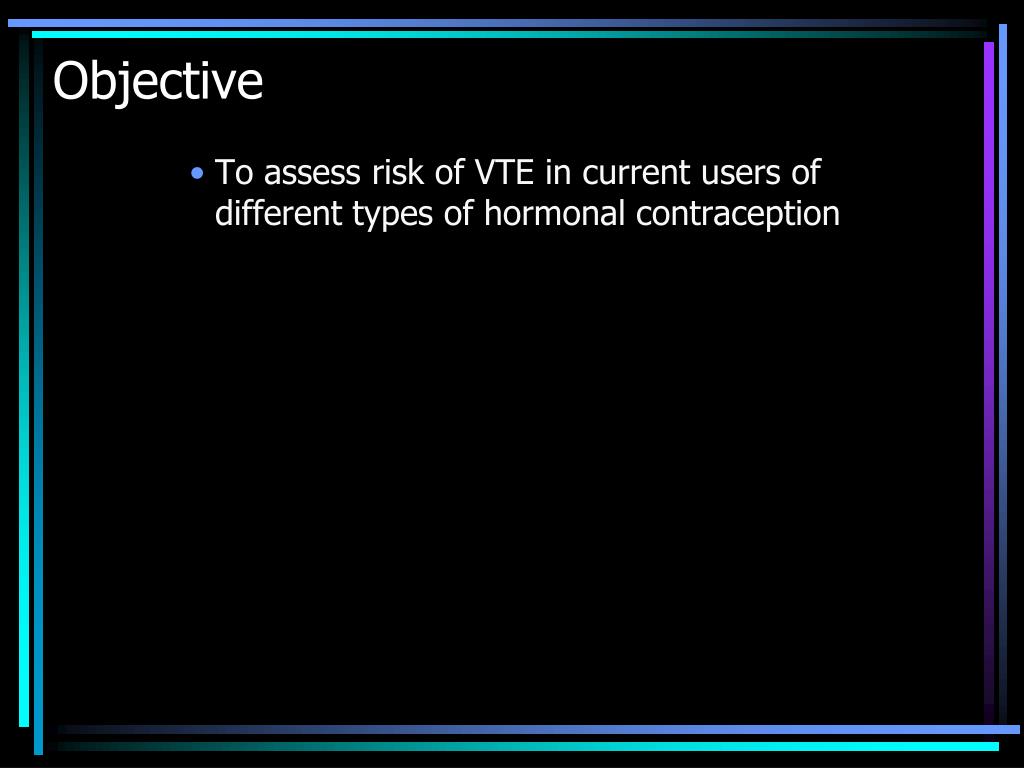 Objective

• To assess risk of VTE in current users of different types of hormonal contraception